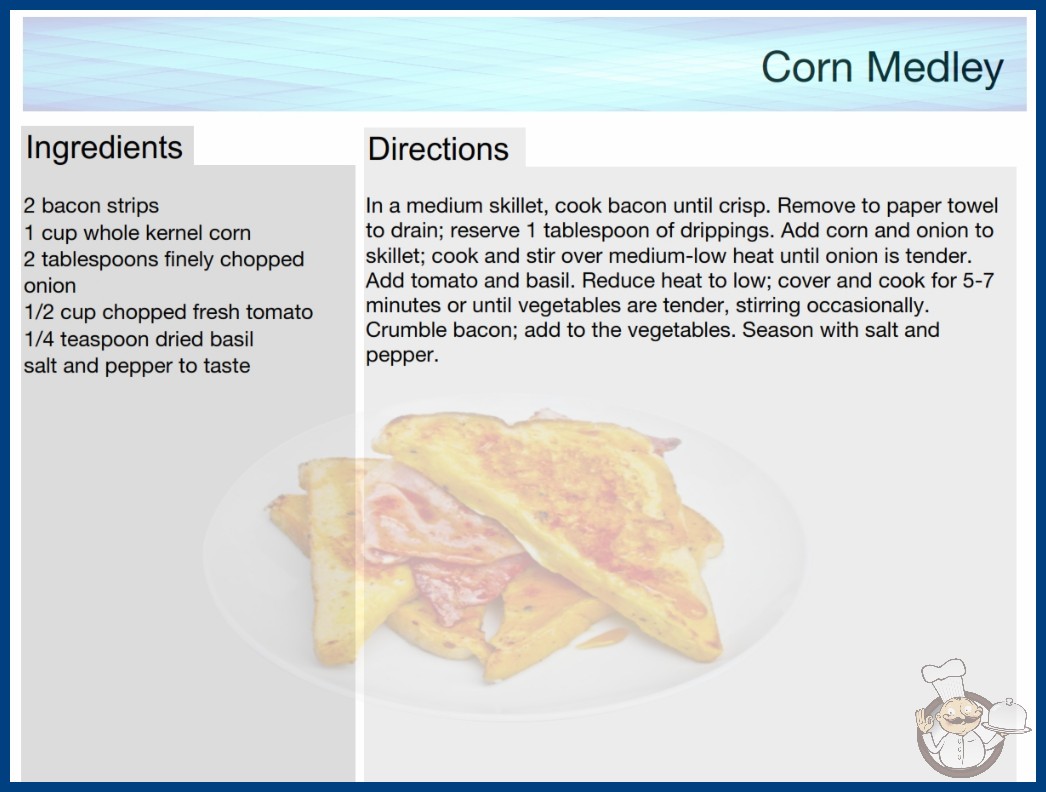 Corn Medley

Ingredients

2 bacon strips
1 cup whole kernel corn
2 tablespoons finely chopped onion
1/2 cup chopped fresh tomato
1/4 teaspoon dried basil
salt and pepper to taste

Directions

In a medium skillet, cook bacon until crisp. Remove to paper towel to drain; reserve 1 tablespoon of drippings. Add corn and onion to skillet; cook and stir over medium-low heat until onion is tender. Add tomato and basil. Reduce heat to low; cover and cook for 5-7 minutes or until vegetables are tender, stirring occasionally. Crumble bacon; add to the vegetables. Season with salt and pepper.